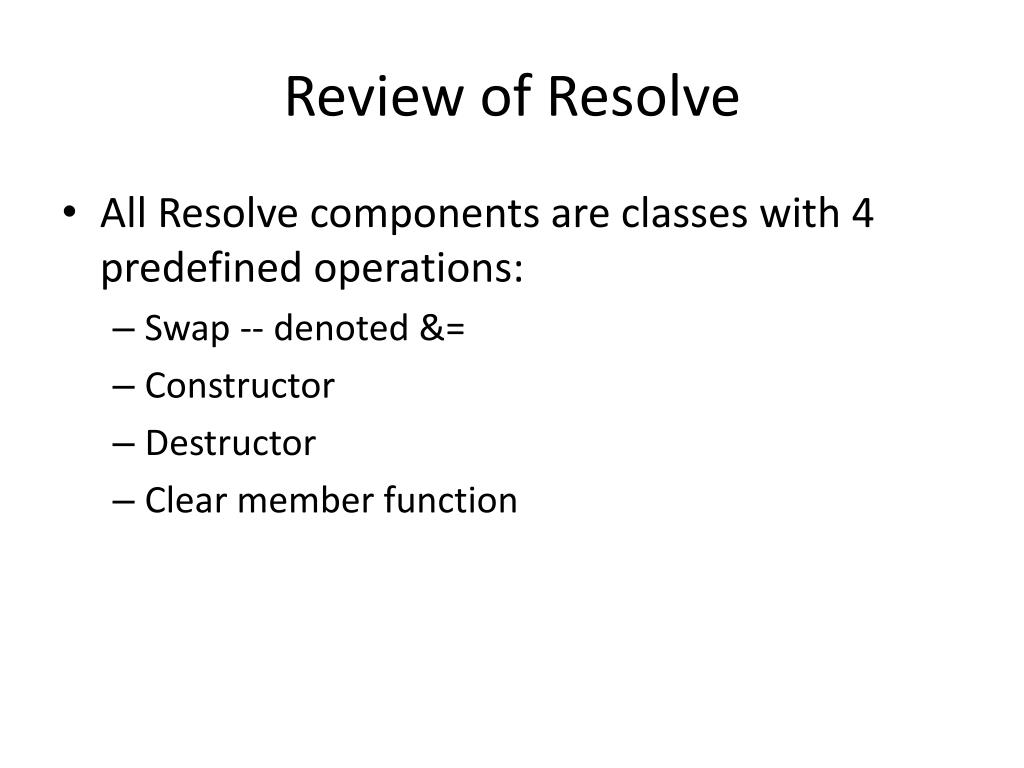 Review of Resolve

• All Resolve components are classes with 4 predefined operations:
  – Swap -- denoted &=
  – Constructor
  – Destructor
  – Clear member function